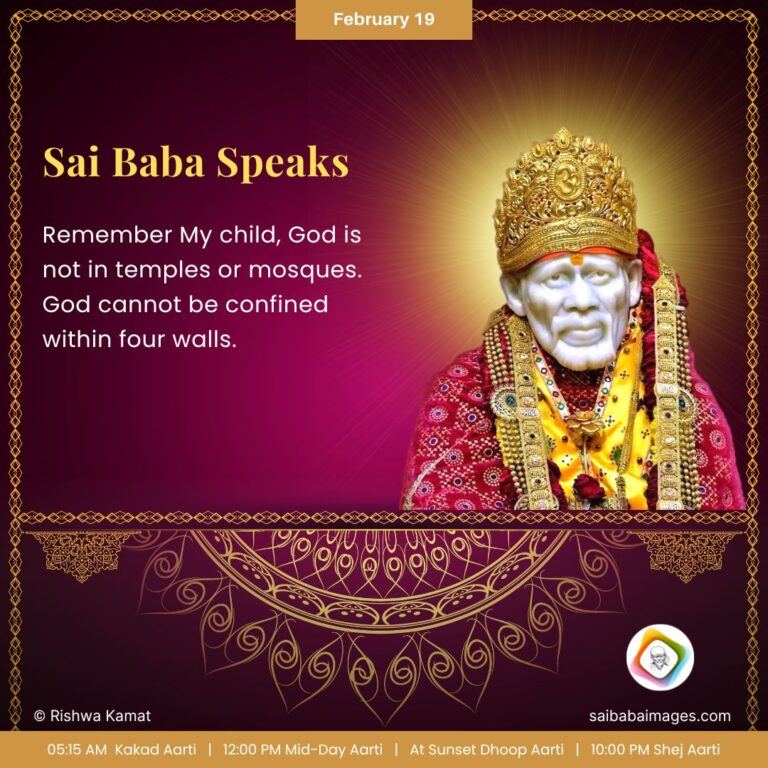 February 19

Sai Baba Speaks

Remember My child, God is not in temples or mosques. God cannot be confined within four walls.

© Rishwa Kamat

saibabaimages.com

05:15 AM Kakad Aarti | 12:00 PM Mid-Day Aarti | At Sunset Dhoop Aarti | 10:00 PM Shej Aarti